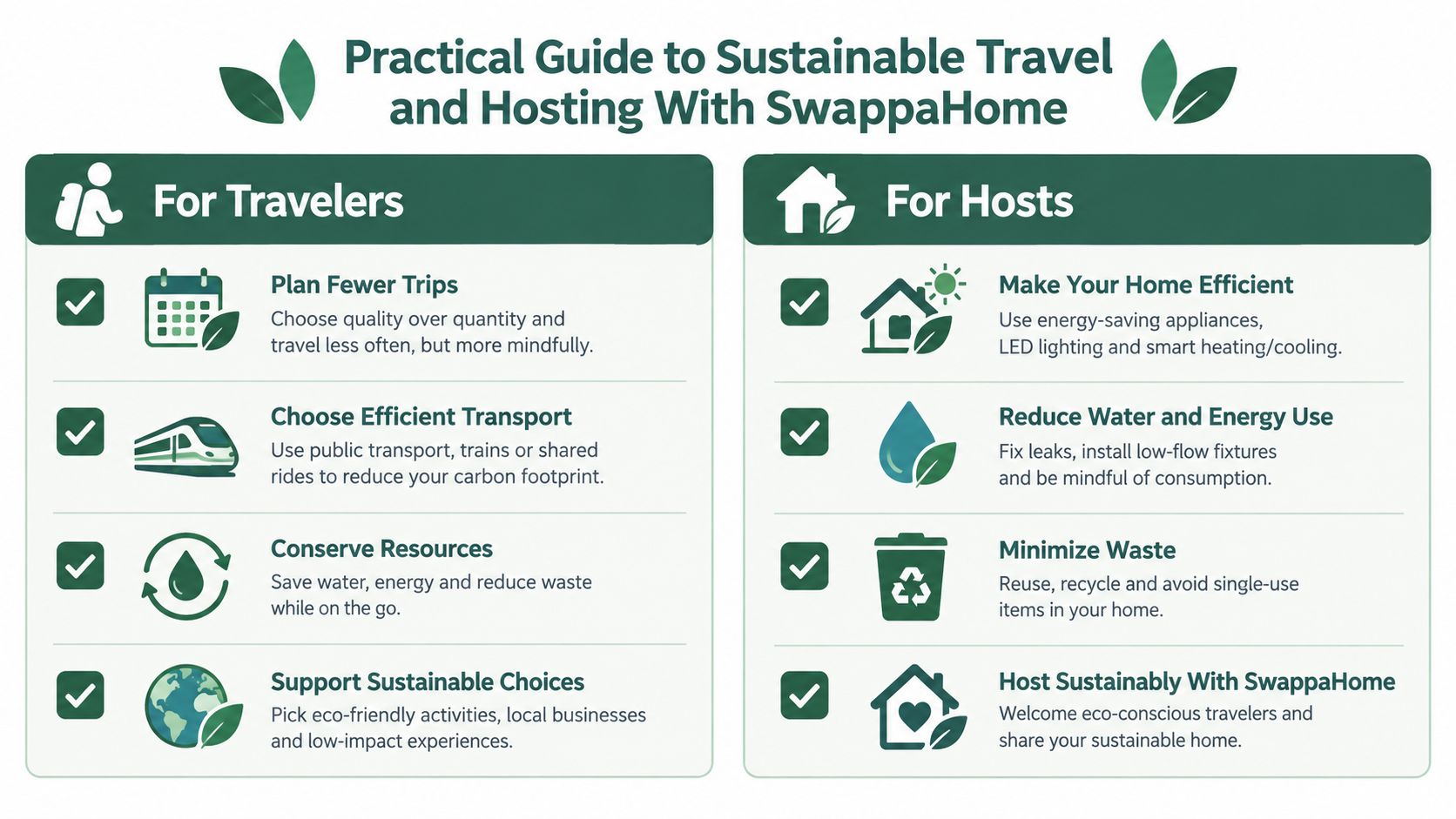 Practical Guide to Sustainable Travel and Hosting With SwappaHome

For Travelers

Plan Fewer Trips
Choose quality over quantity and travel less often, but more mindfully.

Choose Efficient Transport
Use public transport, trains or shared rides to reduce your carbon footprint.

Conserve Resources
Save water, energy and reduce waste while on the go.

Support Sustainable Choices
Pick eco-friendly activities, local businesses and low-impact experiences.

For Hosts

Make Your Home Efficient
Use energy-saving appliances, LED lighting and smart heating/cooling.

Reduce Water and Energy Use
Fix leaks, install low-flow fixtures and be mindful of consumption.

Minimize Waste
Reuse, recycle and avoid single-use items in your home.

Host Sustainably With SwappaHome
Welcome eco-conscious travelers and share your sustainable home.